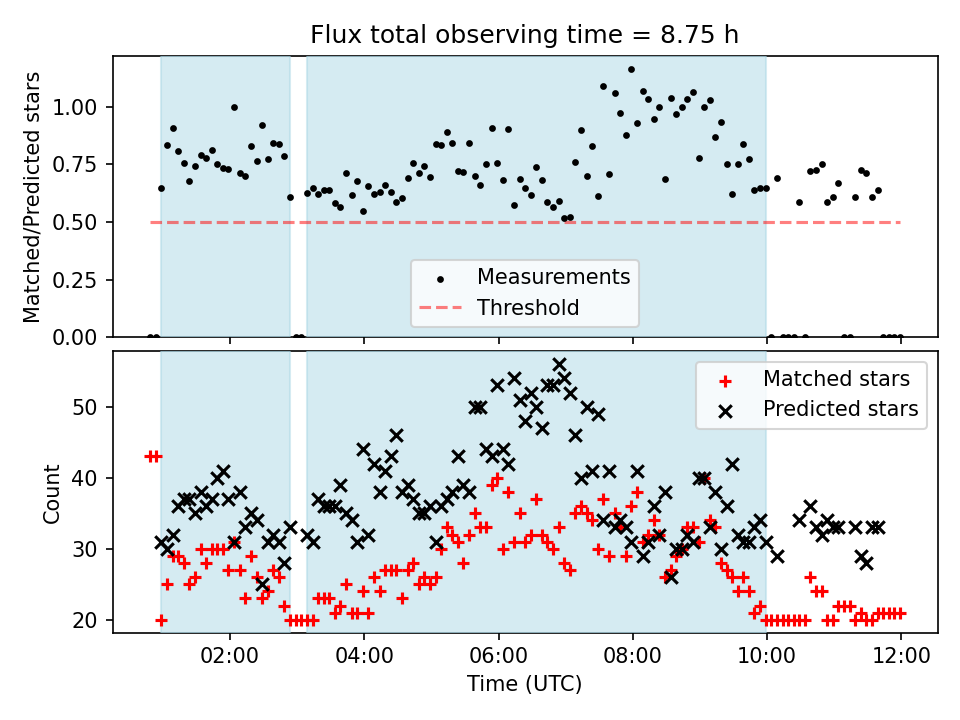 Flux total observing time = 8.75 h

Matched/Predicted stars

1.00
0.75
0.50
0.25
0.00

Measurements
Threshold

Count

50
40
30
20

Matched stars
Predicted stars

02:00
04:00
06:00
08:00
10:00
12:00

Time (UTC)